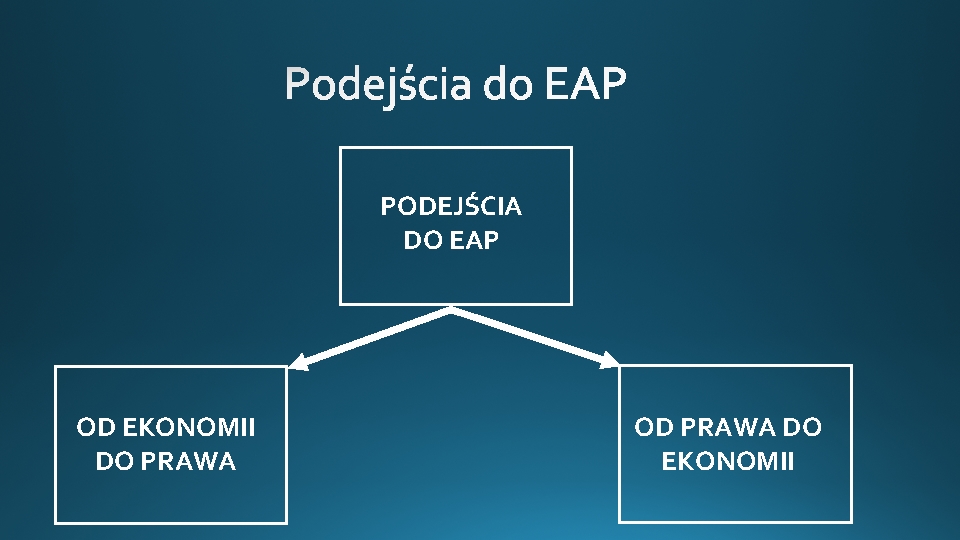 Podejścia do EAP

PODEJŚCIA DO EAP

OD EKONOMII DO PRAWA

OD PRAWA DO EKONOMII